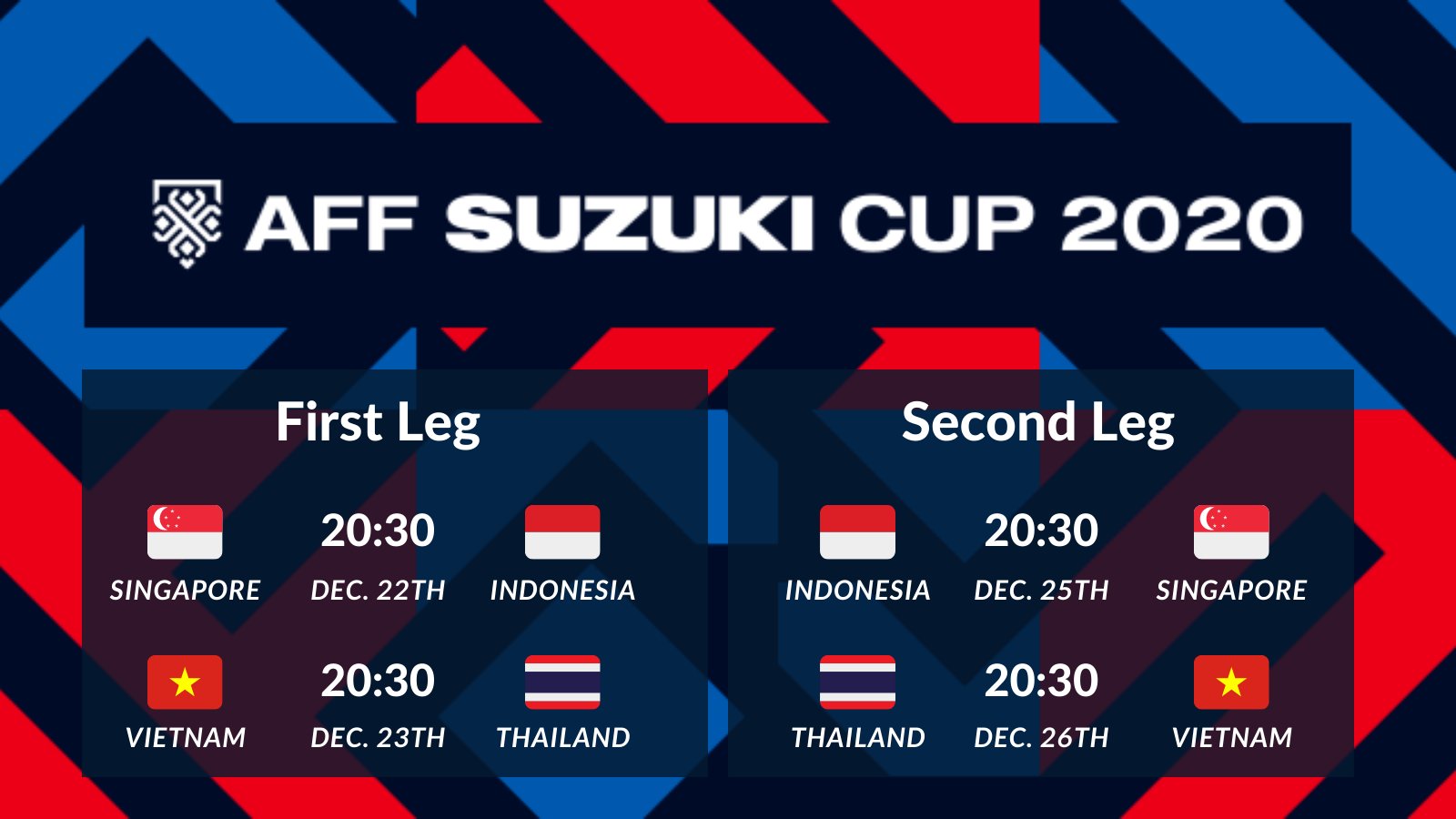 AFF SUZUKI CUP 2020

First Leg

SINGAPORE 20:30 DEC. 22TH INDONESIA

VIETNAM 20:30 DEC. 23TH THAILAND

Second Leg

INDONESIA 20:30 DEC. 25TH SINGAPORE

THAILAND 20:30 DEC. 26TH VIETNAM